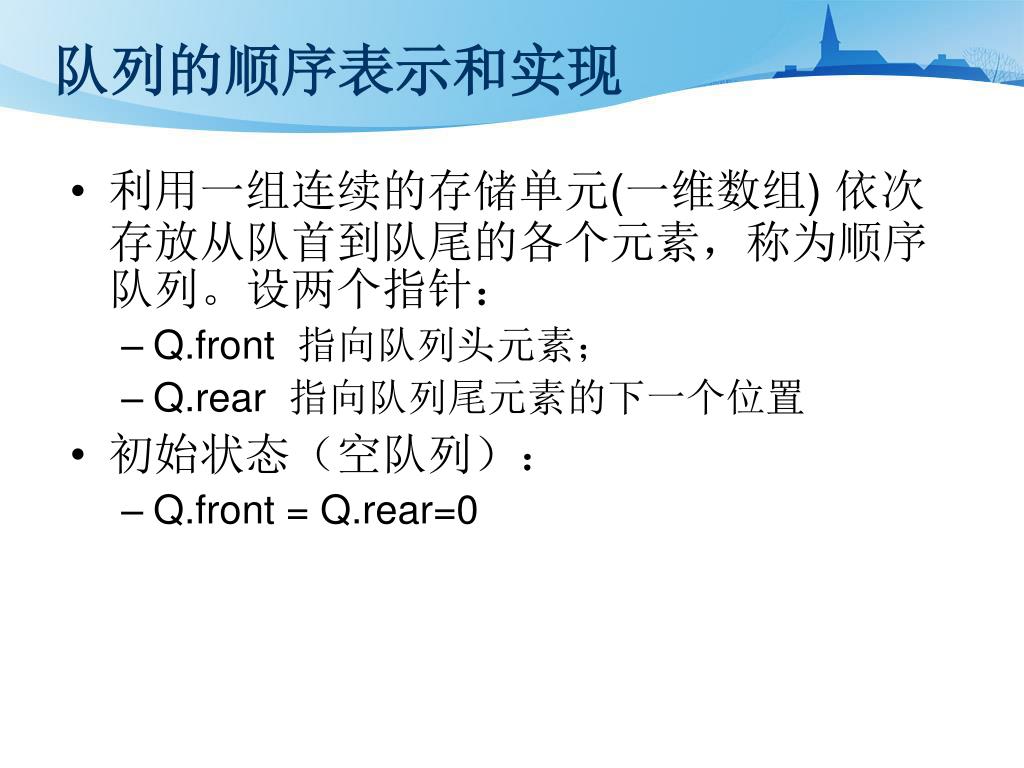 队列的顺序表示和实现

• 利用一组连续的存储单元(一维数组) 依次存放从队首到队尾的各个元素，称为顺序队列。设两个指针：
  – Q.front 指向队列头元素；
  – Q.rear 指向队列尾元素的下一个位置
• 初始状态（空队列）：
  – Q.front = Q.rear=0